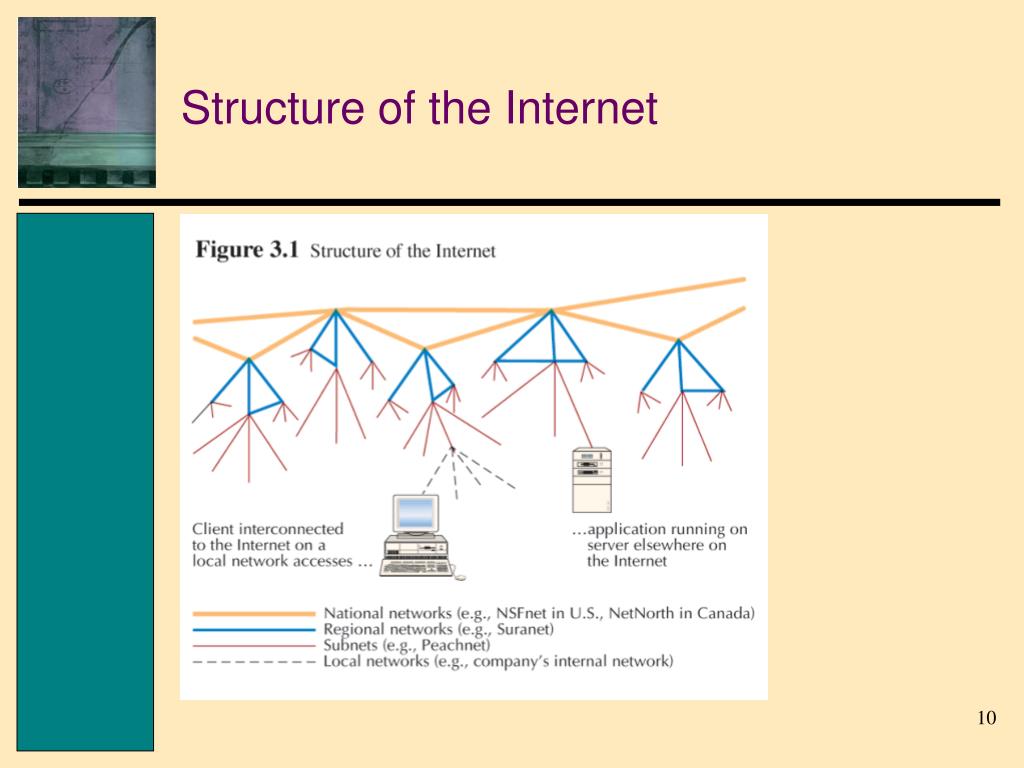 Structure of the Internet

Figure 3.1 Structure of the Internet

Client interconnected to the Internet on a local network accesses …

…application running on server elsewhere on the Internet

National networks (e.g., NSFnet in U.S., NetNorth in Canada)
Regional networks (e.g., Suranet)
Subnets (e.g., Peachnet)
Local networks (e.g., company's internal network)

10